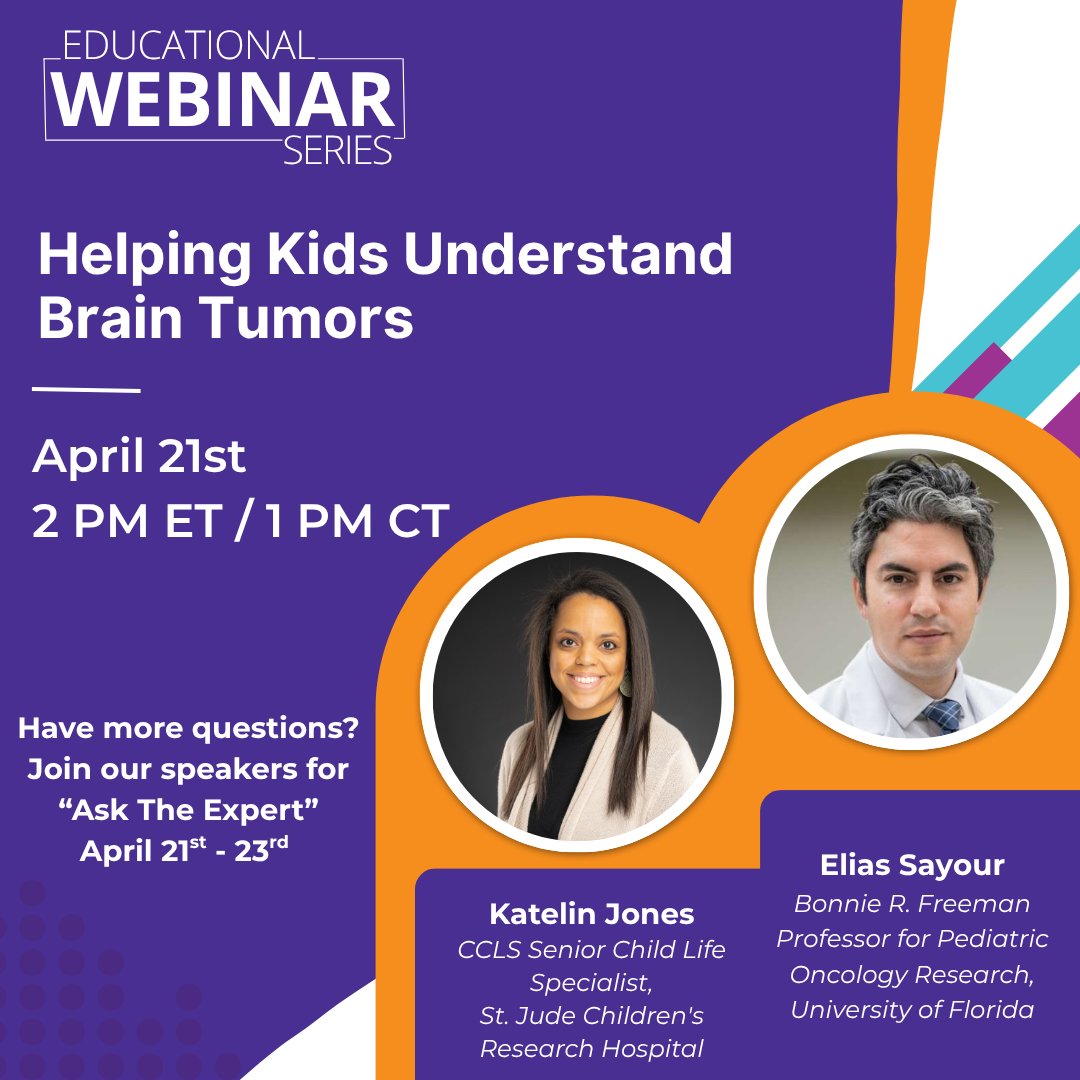 EDUCATIONAL
WEBINAR
SERIES

Helping Kids Understand Brain Tumors

April 21st
2 PM ET / 1 PM CT

Have more questions? Join our speakers for "Ask The Expert" April 21$^{st}$ - 23$^{rd}$

Katelin Jones
CCLS Senior Child Life Specialist, St. Jude Children's Research Hospital

Elias Sayour
Bonnie R. Freeman Professor for Pediatric Oncology Research, University of Florida